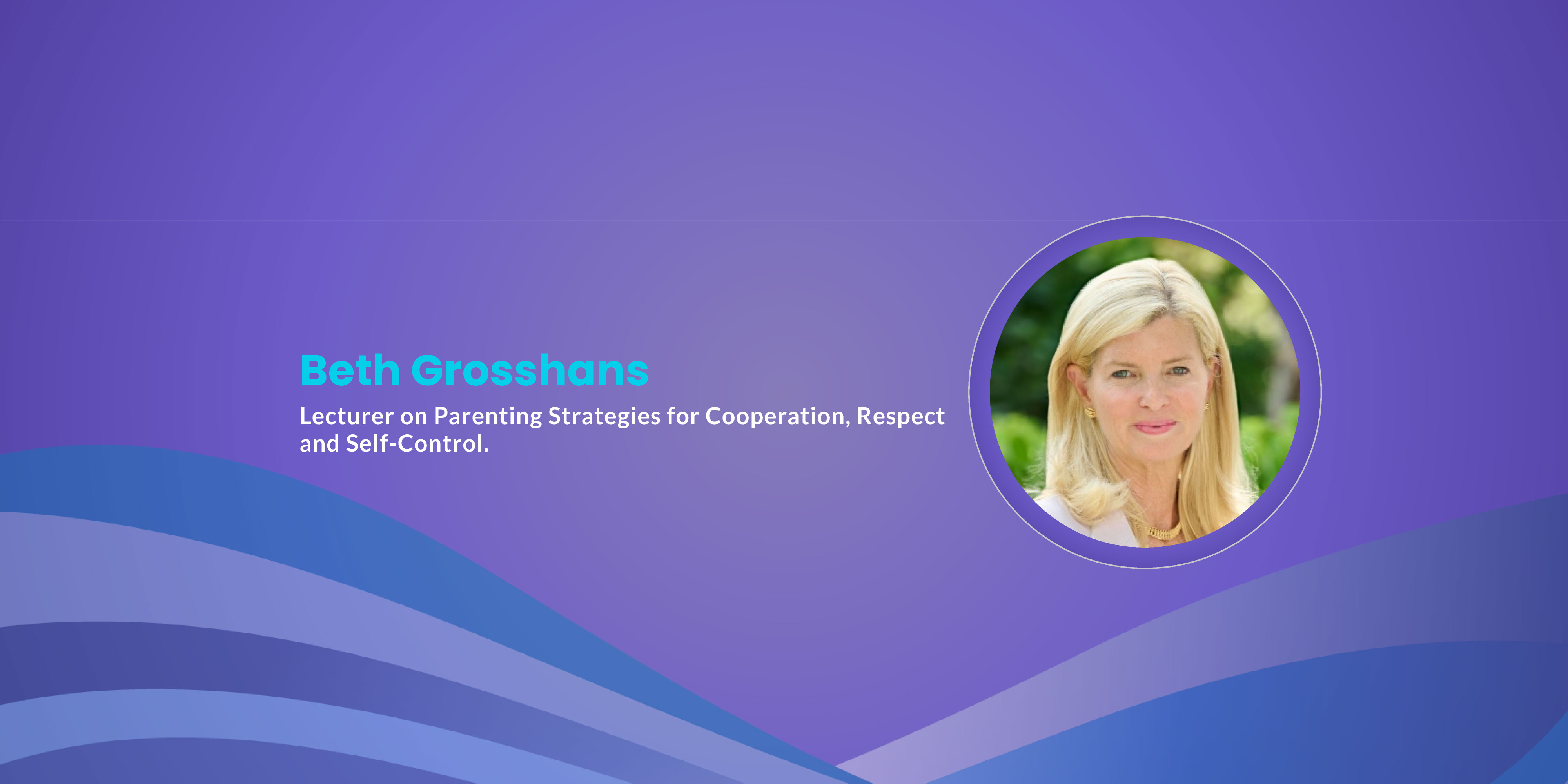 Beth Grosshans

Lecturer on Parenting Strategies for Cooperation, Respect and Self-Control.